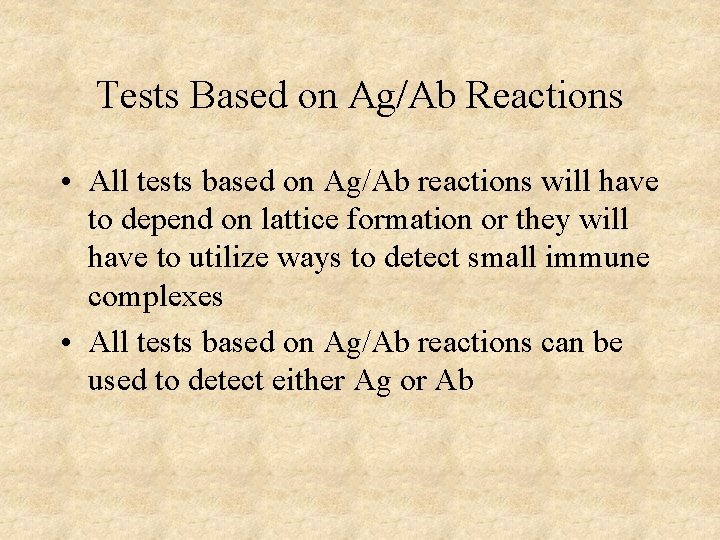 Tests Based on Ag/Ab Reactions

• All tests based on Ag/Ab reactions will have to depend on lattice formation or they will have to utilize ways to detect small immune complexes
• All tests based on Ag/Ab reactions can be used to detect either Ag or Ab